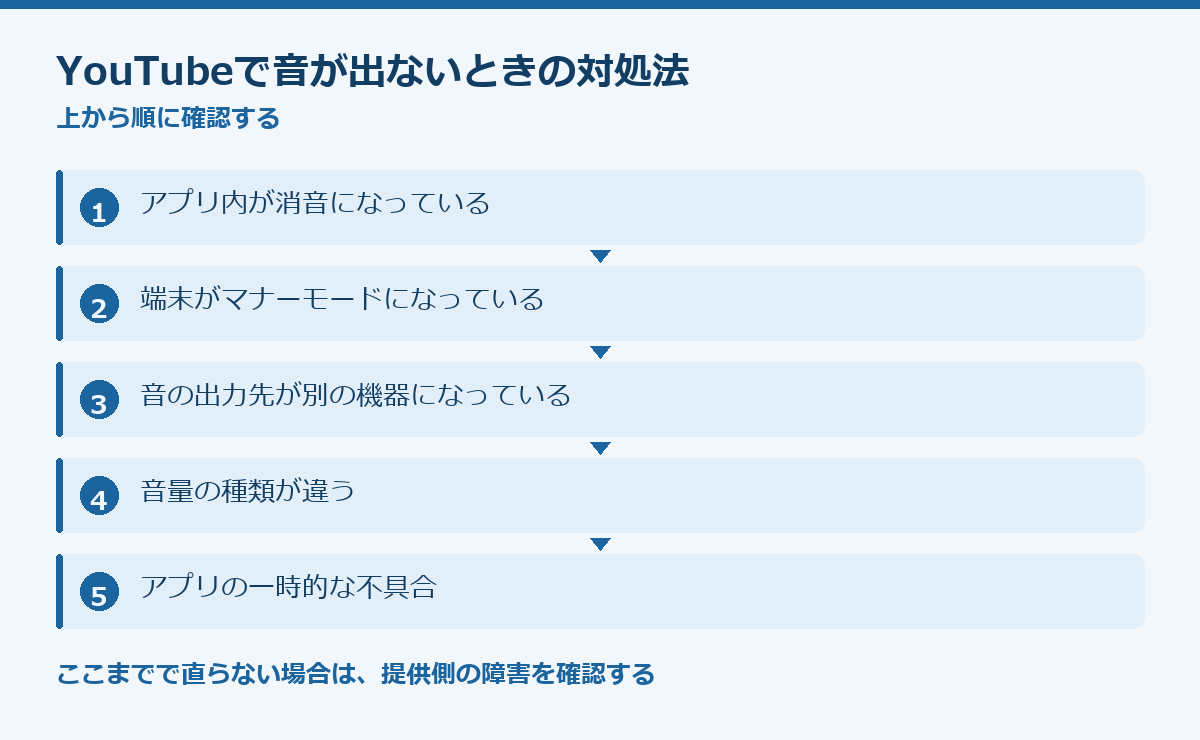 YouTubeで音が出ないときの対処法
上から順に確認する

1 アプリ内が消音になっている

2 端末がマナーモードになっている

3 音の出力先が別の機器になっている

4 音量の種類が違う

5 アプリの一時的な不具合

ここまでで直らない場合は、提供側の障害を確認する